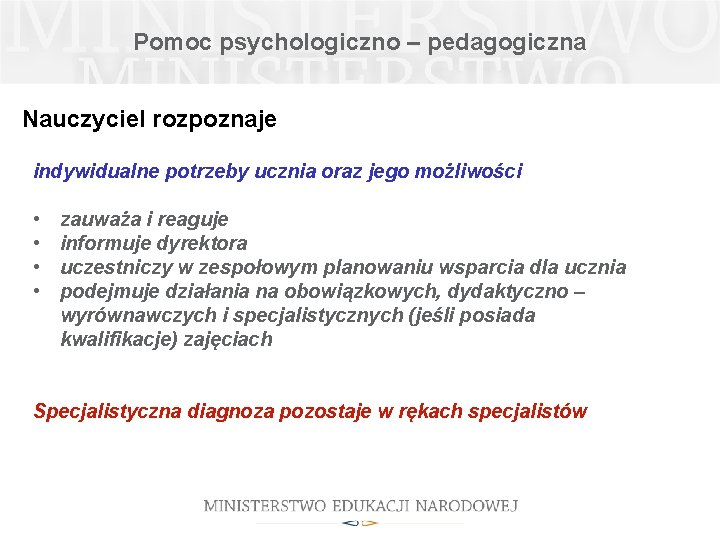 MINISTERSTWO
MINISTERSTWO

Pomoc psychologiczno – pedagogiczna

Nauczyciel rozpoznaje

indywidualne potrzeby ucznia oraz jego możliwości

• zauważa i reaguje
• informuje dyrektora
• uczestniczy w zespołowym planowaniu wsparcia dla ucznia
• podejmuje działania na obowiązkowych, dydaktyczno – wyrównawczych i specjalistycznych (jeśli posiada kwalifikacje) zajęciach

Specjalistyczna diagnoza pozostaje w rękach specjalistów

MINISTERSTWO EDUKACJI NARODOWEJ